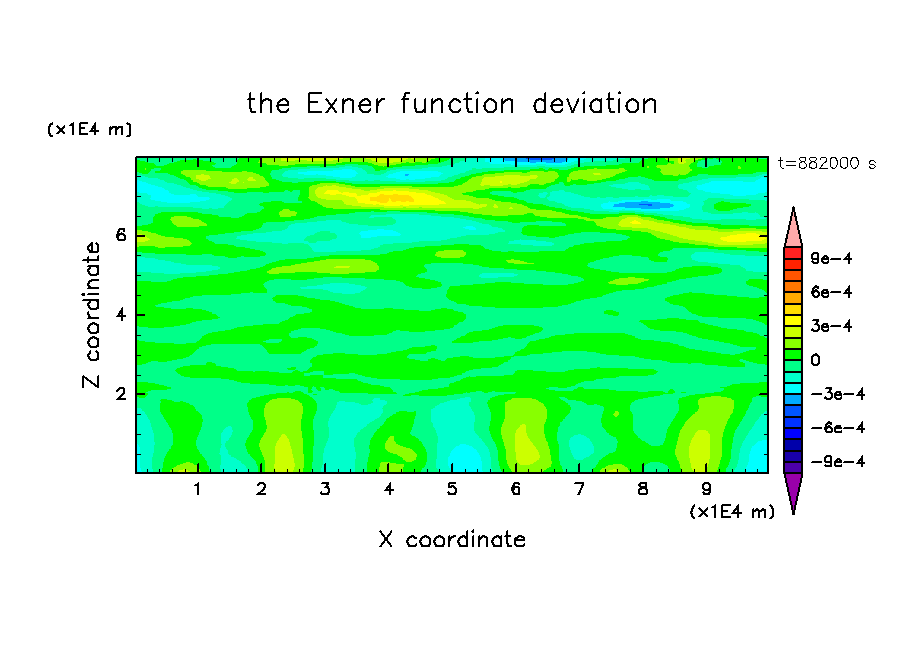 the Exner function deviation

(x1E4 m)

t=882000 s

Z coordinate

6

4

2

1 2 3 4 5 6 7 8 9

(x1E4 m)

X coordinate

9e-4

6e-4

3e-4

0

-3e-4

-6e-4

-9e-4